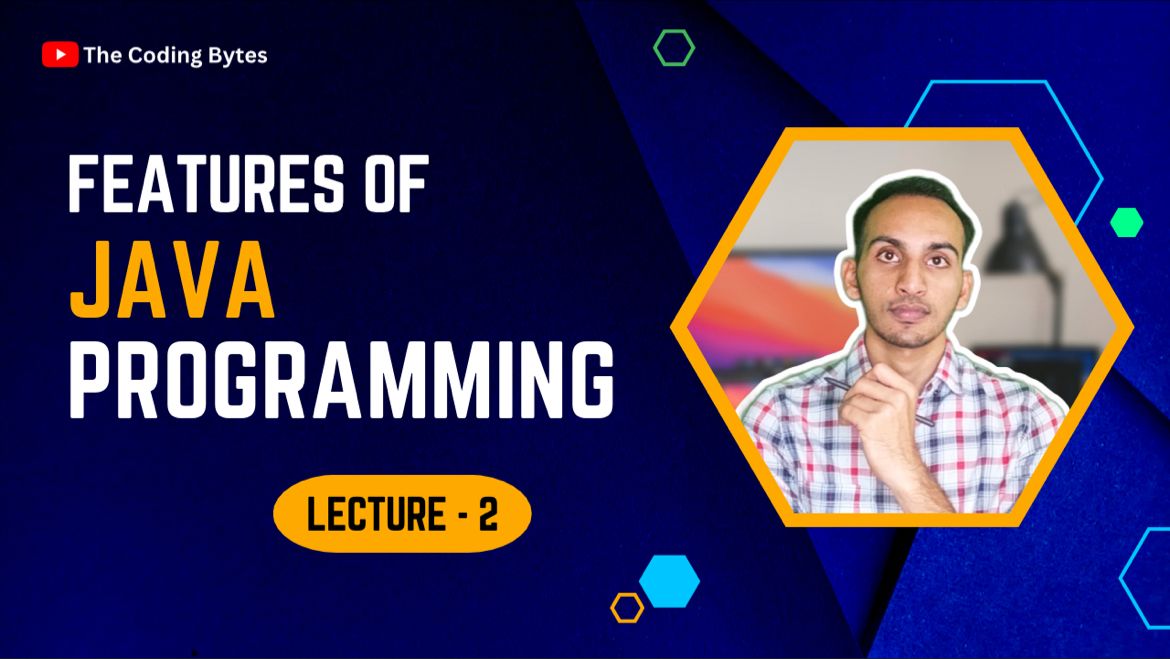 The Coding Bytes

FEATURES OF
JAVA
PROGRAMMING

LECTURE - 2